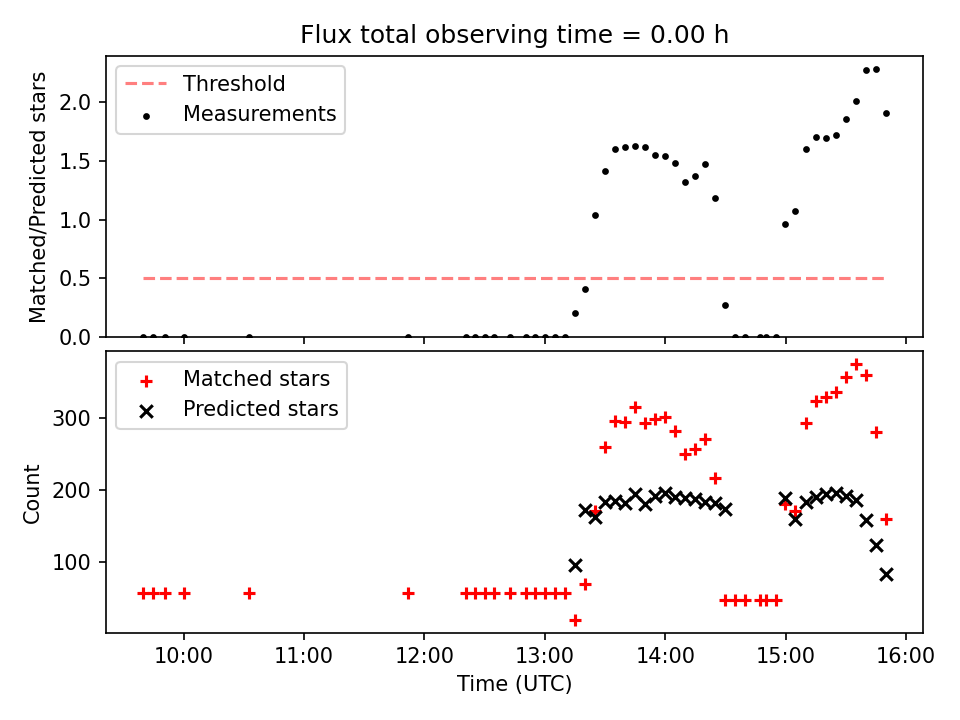 Flux total observing time = 0.00 h

Threshold
Measurements

Matched/Predicted stars

2.0
1.5
1.0
0.5
0.0

Matched stars
Predicted stars

Count

300
200
100

10:00
11:00
12:00
13:00
14:00
15:00
16:00

Time (UTC)